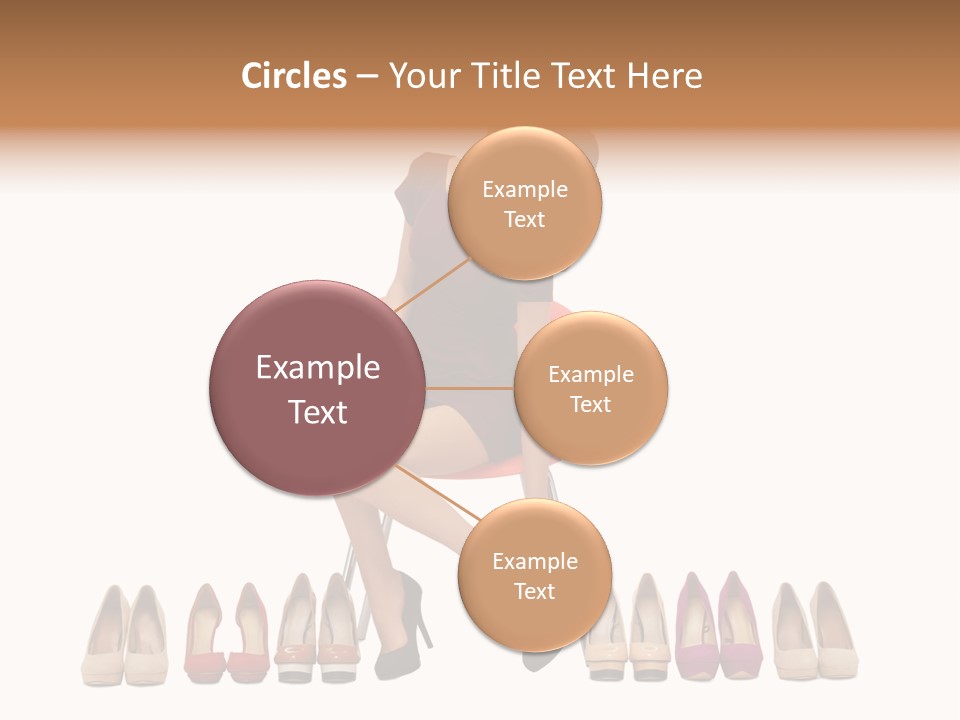 Circles – Your Title Text Here

Example Text

Example Text

Example Text

Example Text